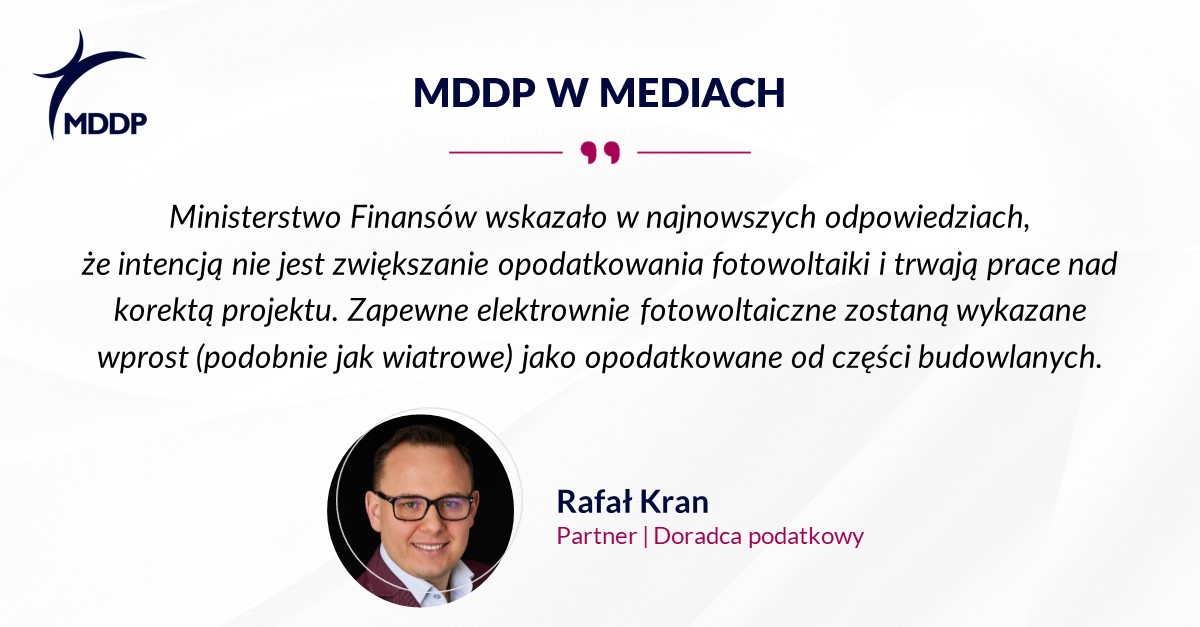 MDDP

MDDP W MEDIACH

Ministerstwo Finansów wskazało w najnowszych odpowiedziach, że intencją nie jest zwiększanie opodatkowania fotowoltaiki i trwają prace nad korektą projektu. Zapewne elektrownie fotowoltaiczne zostaną wykazane wprost (podobnie jak wiatrowe) jako opodatkowane od części budowlanych.

Rafał Kran
Partner | Doradca podatkowy